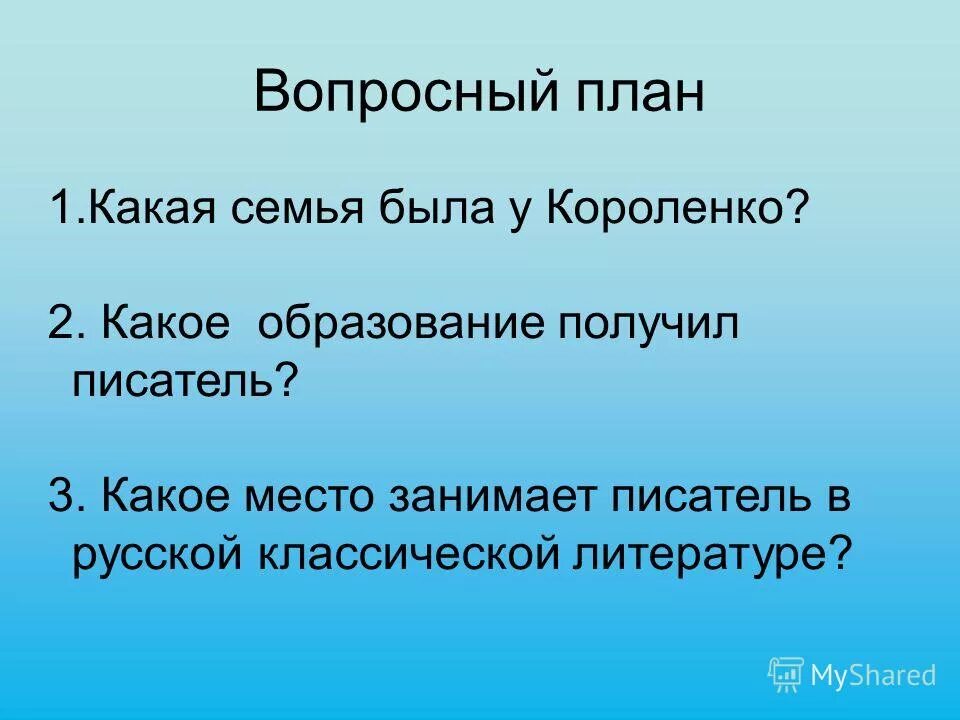 Вопросный план

1.Какая семья была у Короленко?

2. Какое образование получил писатель?

3. Какое место занимает писатель в русской классической литературе?

MyShared